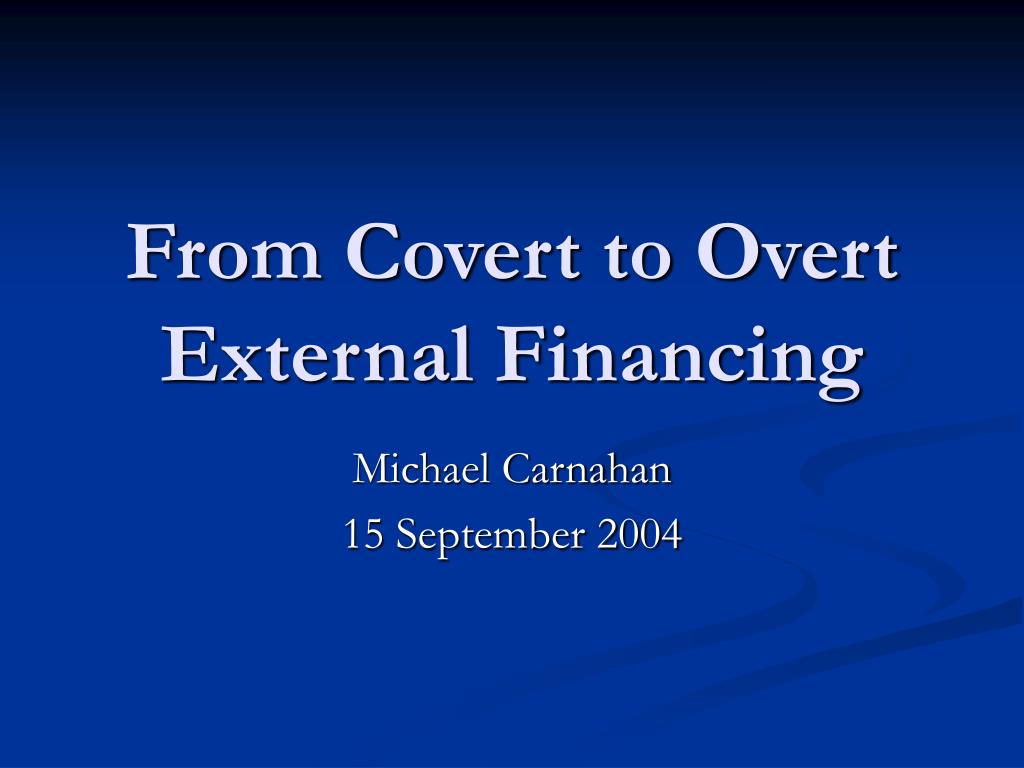 From Covert to Overt External Financing

Michael Carnahan

15 September 2004